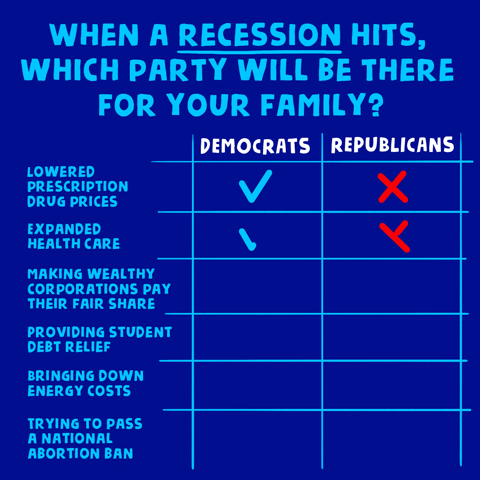 WHEN A RECESSION HITS, WHICH PARTY WILL BE THERE FOR YOUR FAMILY?

| | DEMOCRATS | REPUBLICANS |
|---|---|---|
| LOWERED PRESCRIPTION DRUG PRICES | ✓ | ✗ |
| EXPANDED HEALTH CARE | | |
| MAKING WEALTHY CORPORATIONS PAY THEIR FAIR SHARE | | |
| PROVIDING STUDENT DEBT RELIEF | | |
| BRINGING DOWN ENERGY COSTS | | |
| TRYING TO PASS A NATIONAL ABORTION BAN | | |